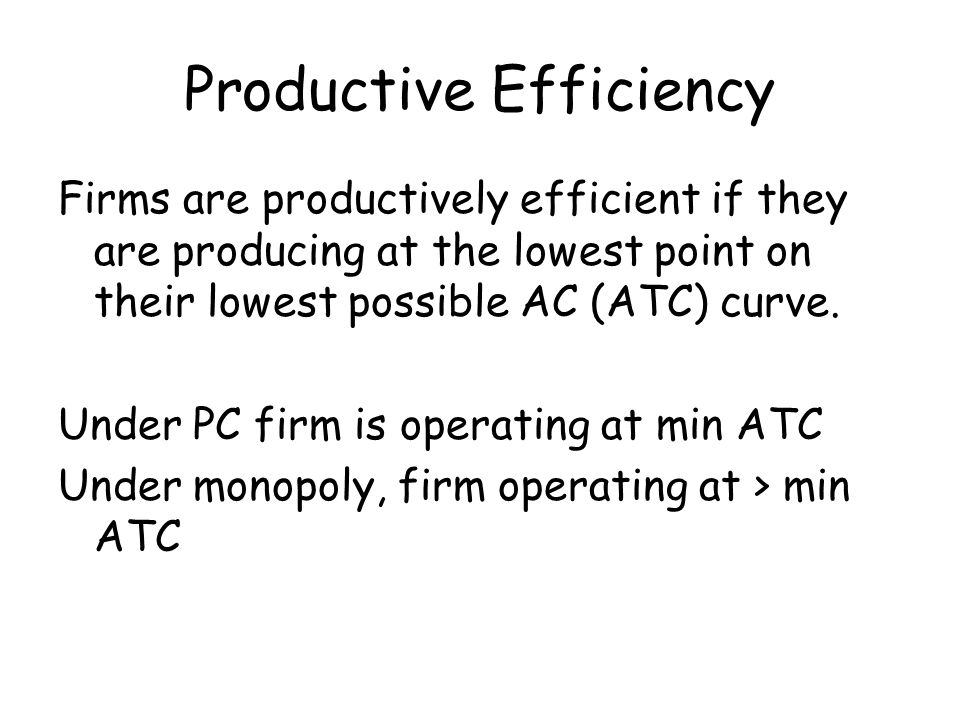 Productive Efficiency

Firms are productively efficient if they are producing at the lowest point on their lowest possible AC (ATC) curve.

Under PC firm is operating at min ATC
Under monopoly, firm operating at > min ATC